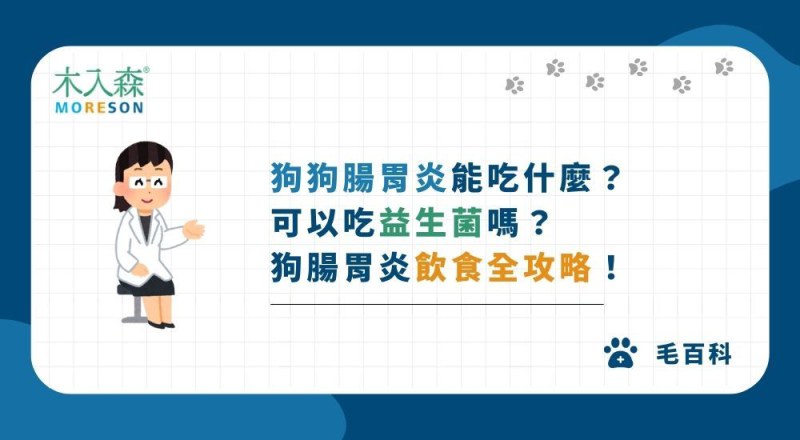 木入森®
MORESON

狗狗腸胃炎能吃什麼？
可以吃益生菌嗎？
狗腸胃炎飲食全攻略！

毛百科